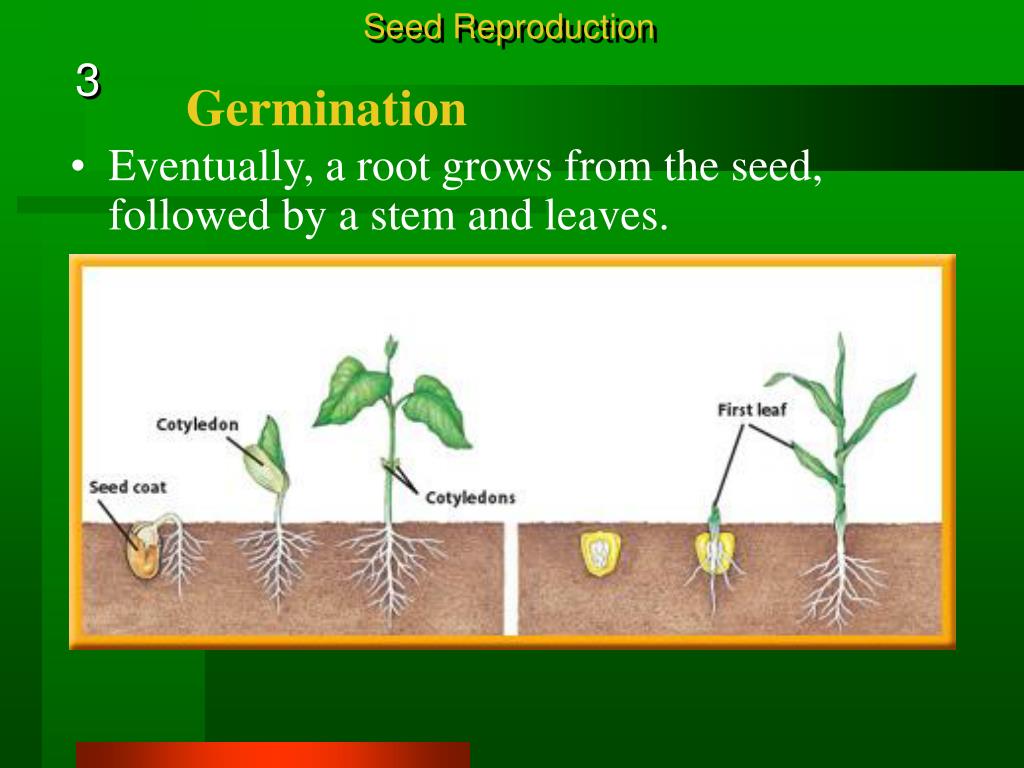 Seed Reproduction

3

Germination

• Eventually, a root grows from the seed, followed by a stem and leaves.

Cotyledon

Seed coat

Cotyledons

First leaf